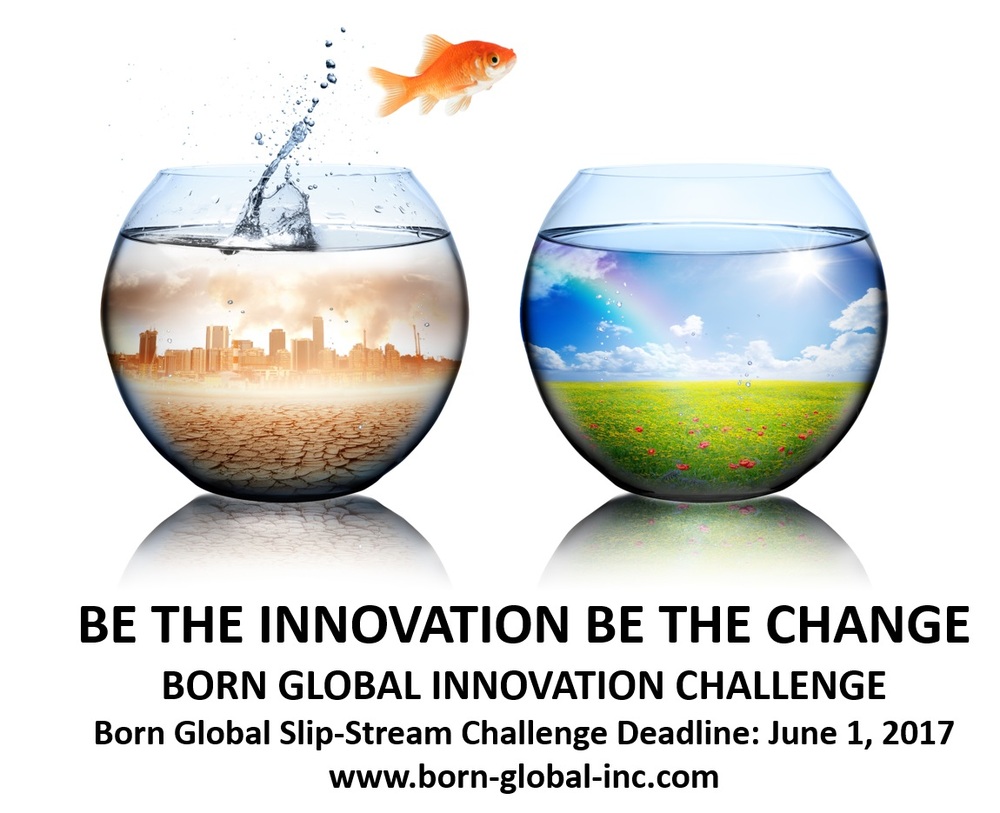 BE THE INNOVATION BE THE CHANGE

BORN GLOBAL INNOVATION CHALLENGE

Born Global Slip-Stream Challenge Deadline: June 1, 2017

www.born-global-inc.com